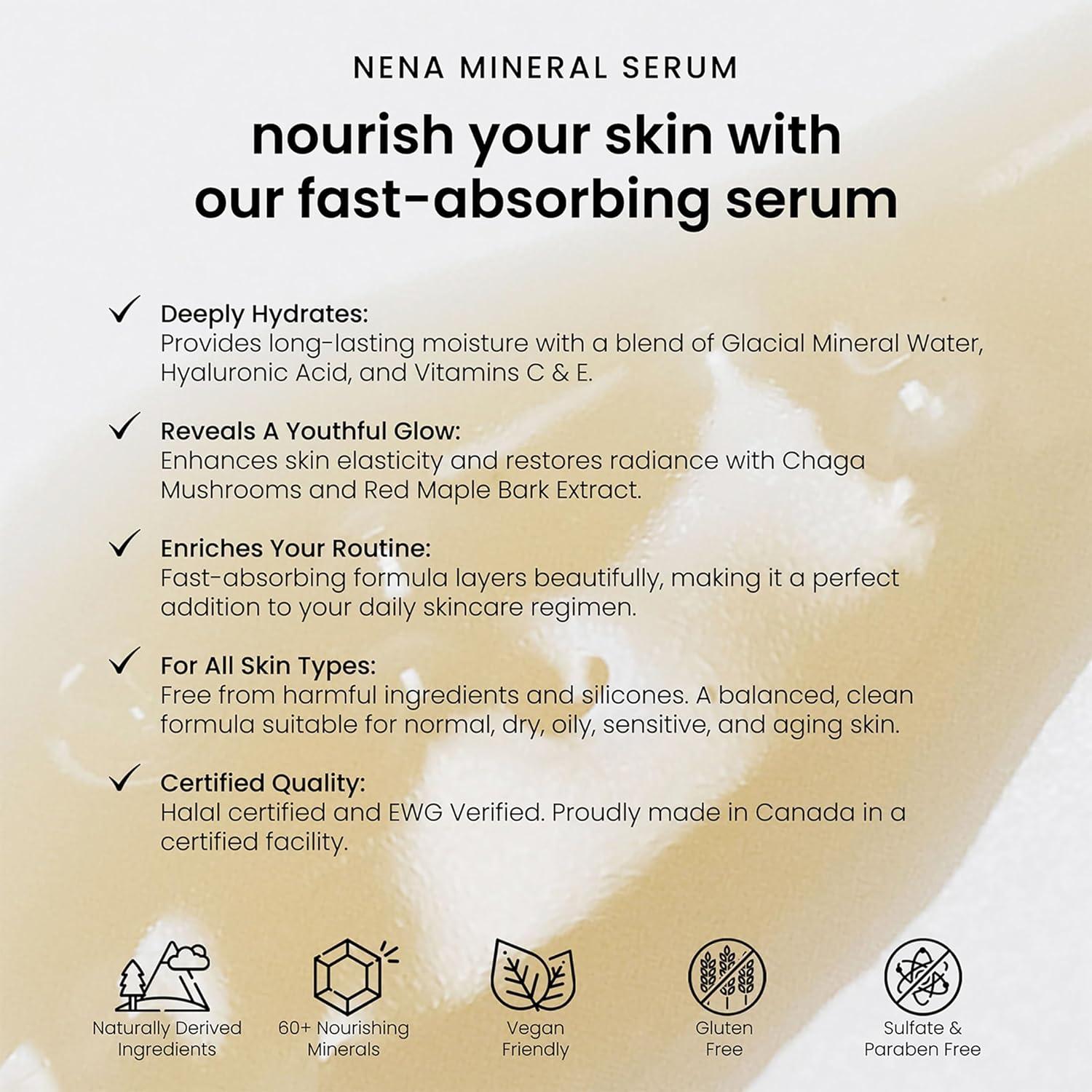 NENA MINERAL SERUM

nourish your skin with our fast-absorbing serum

✓ Deeply Hydrates:
Provides long-lasting moisture with a blend of Glacial Mineral Water, Hyaluronic Acid, and Vitamins C & E.

✓ Reveals A Youthful Glow:
Enhances skin elasticity and restores radiance with Chaga Mushrooms and Red Maple Bark Extract.

✓ Enriches Your Routine:
Fast-absorbing formula layers beautifully, making it a perfect addition to your daily skincare regimen.

✓ For All Skin Types:
Free from harmful ingredients and silicones. A balanced, clean formula suitable for normal, dry, oily, sensitive, and aging skin.

✓ Certified Quality:
Halal certified and EWG Verified. Proudly made in Canada in a certified facility.

Naturally Derived Ingredients

60+ Nourishing Minerals

Vegan Friendly

Gluten Free

Sulfate & Paraben Free